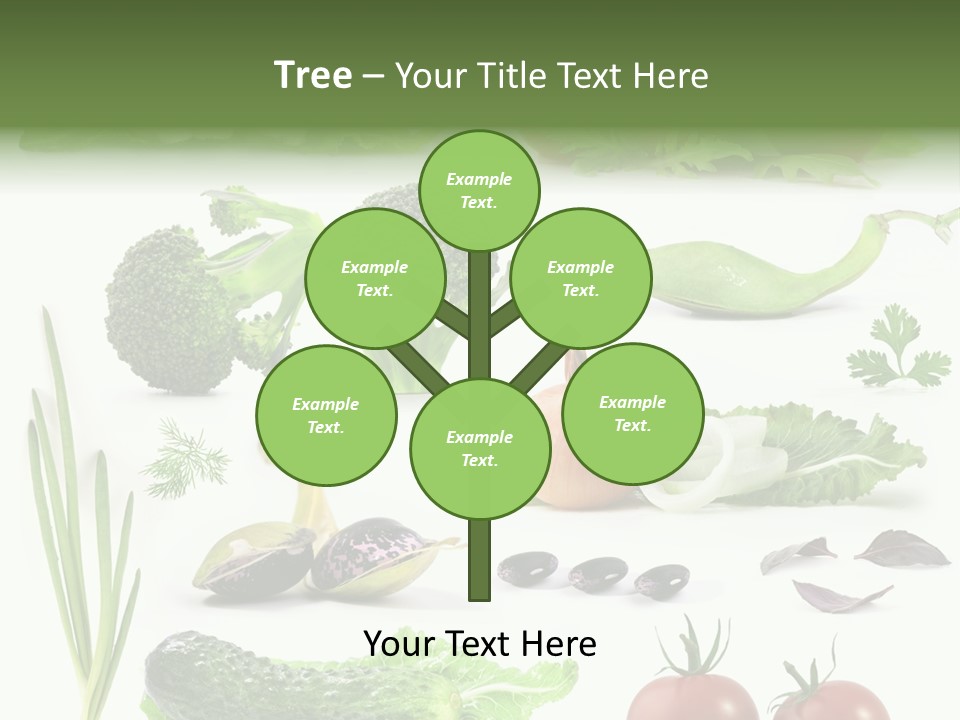 Tree – Your Title Text Here

Example Text.

Example Text.

Example Text.

Example Text.

Example Text.

Example Text.

Your Text Here